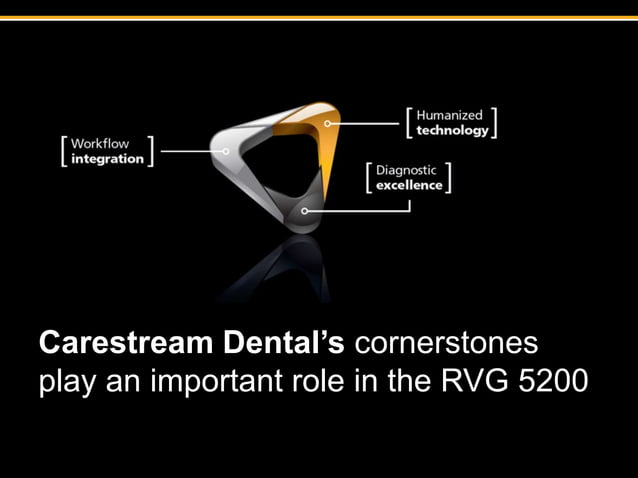 Workflow integration

Humanized technology

Diagnostic excellence

Carestream Dental's cornerstones play an important role in the RVG 5200